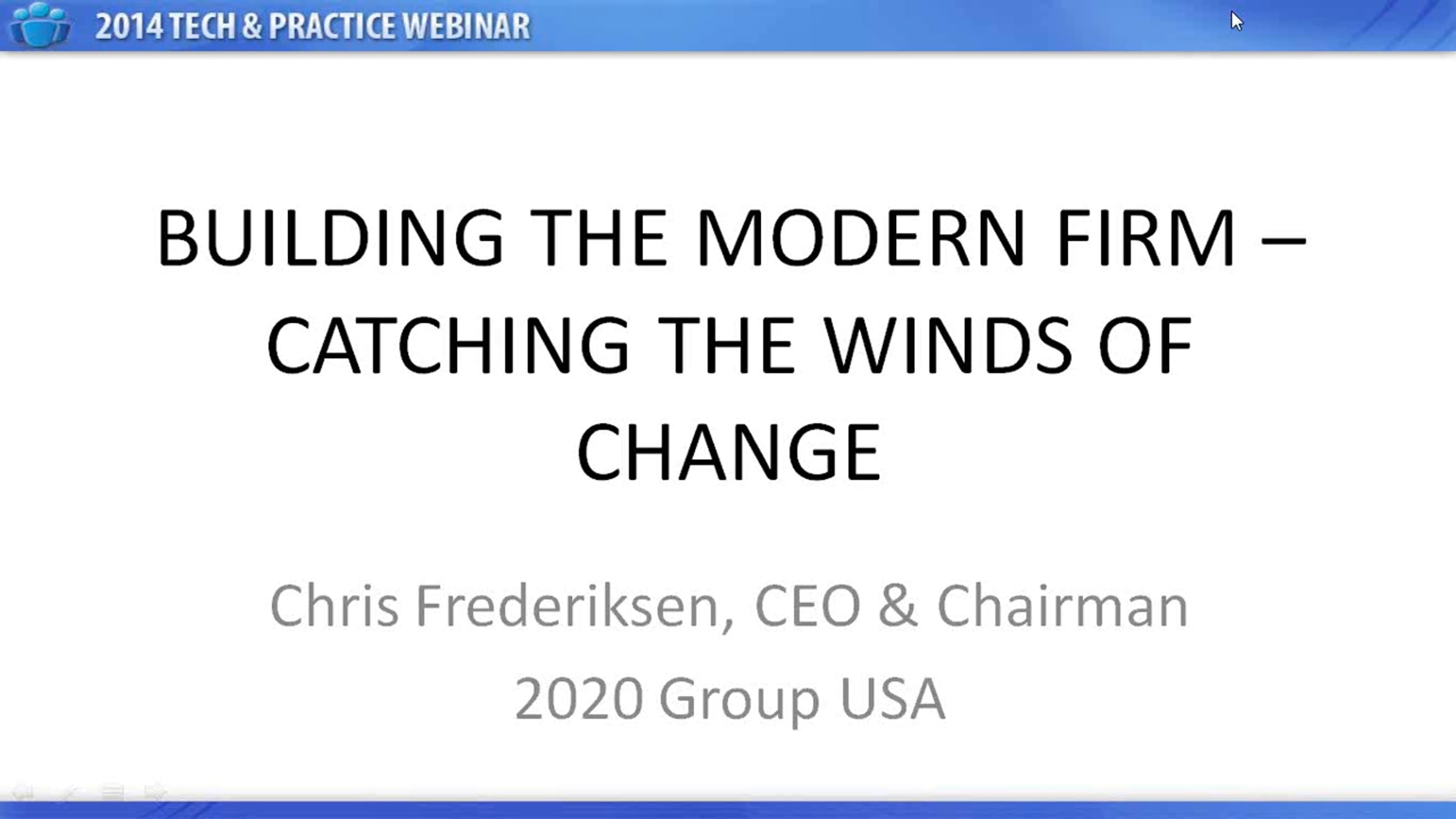 2014 TECH & PRACTICE WEBINAR

BUILDING THE MODERN FIRM – CATCHING THE WINDS OF CHANGE

Chris Frederiksen, CEO & Chairman

2020 Group USA